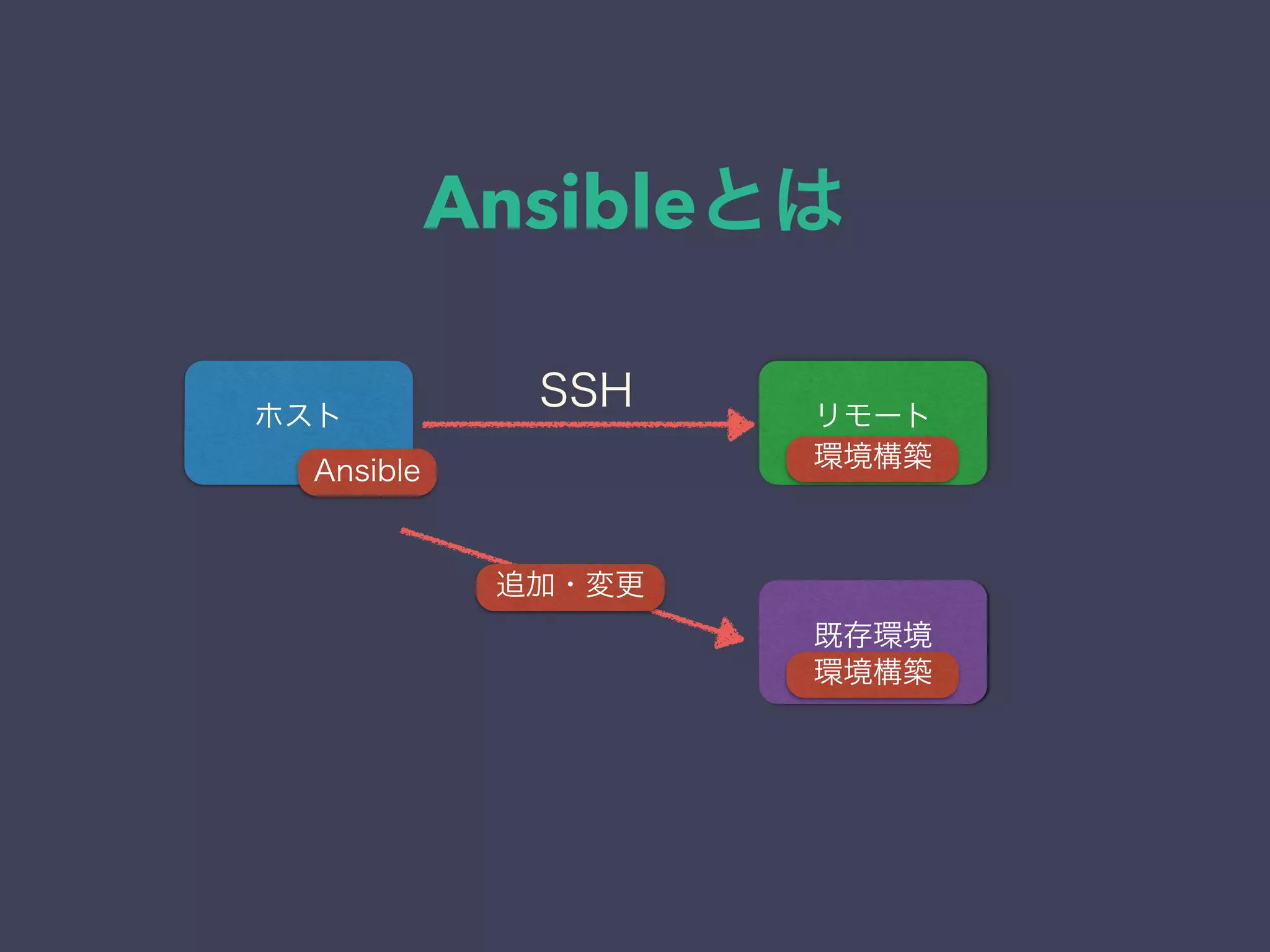 Ansibleとは

ホスト

Ansible

SSH

リモート

環境構築

追加・変更

既存環境

環境構築